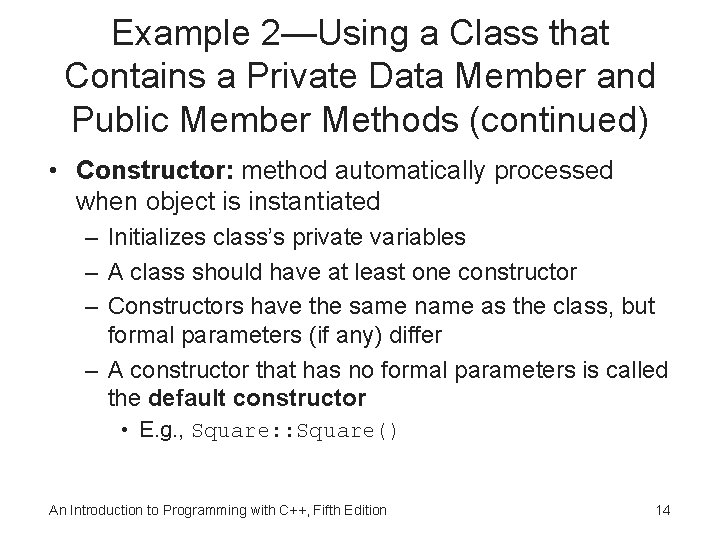 Example 2—Using a Class that Contains a Private Data Member and Public Member Methods (continued)

• Constructor: method automatically processed when object is instantiated
– Initializes class's private variables
– A class should have at least one constructor
– Constructors have the same name as the class, but formal parameters (if any) differ
– A constructor that has no formal parameters is called the default constructor
• E.g., Square::Square()

An Introduction to Programming with C++, Fifth Edition

14